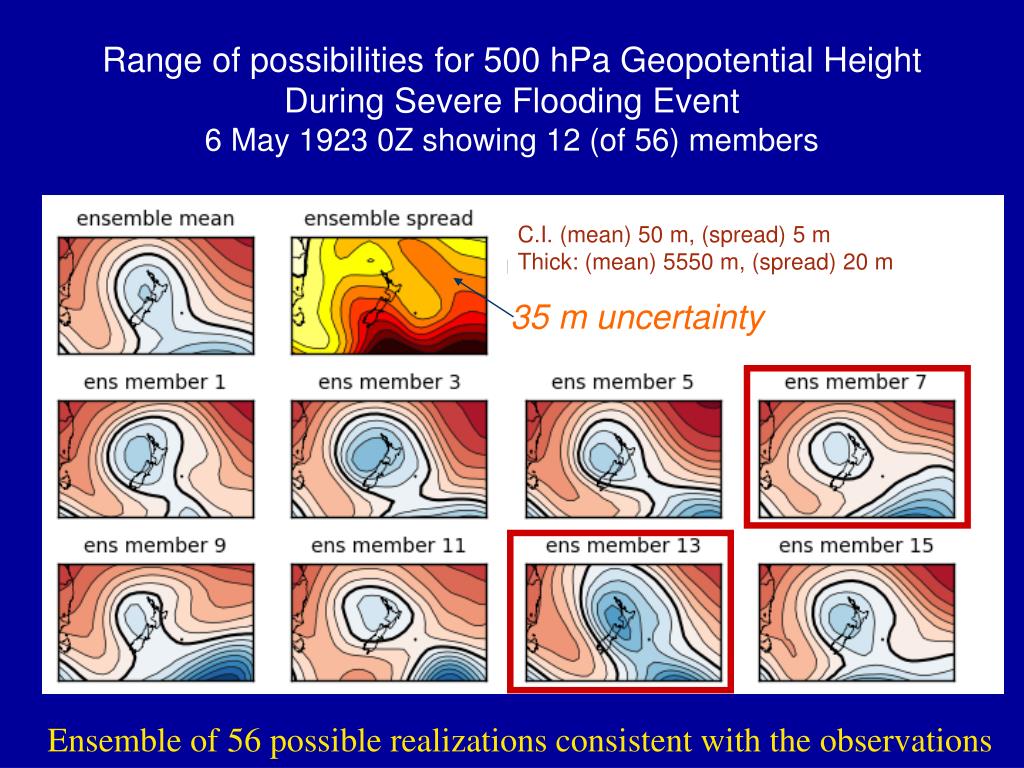 Range of possibilities for 500 hPa Geopotential Height
During Severe Flooding Event
6 May 1923 0Z showing 12 (of 56) members

ensemble mean

ensemble spread

C.I. (mean) 50 m, (spread) 5 m
Thick: (mean) 5550 m, (spread) 20 m

35 m uncertainty

ens member 1

ens member 3

ens member 5

ens member 7

ens member 9

ens member 11

ens member 13

ens member 15

Ensemble of 56 possible realizations consistent with the observations